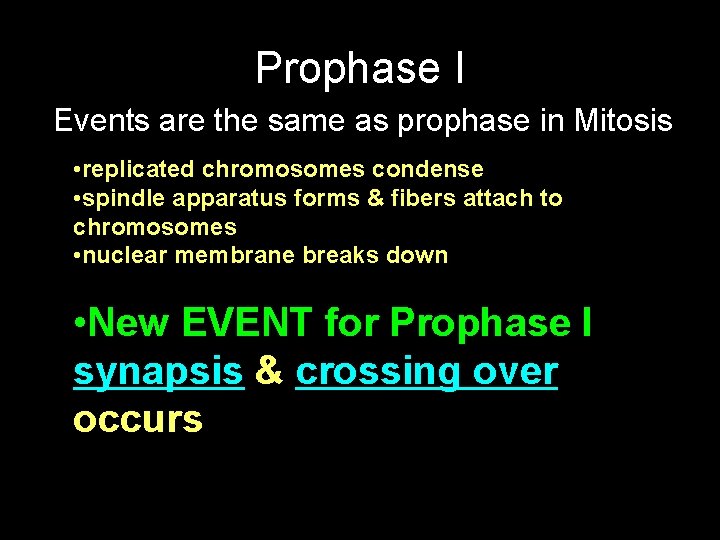 Prophase I

Events are the same as prophase in Mitosis

•replicated chromosomes condense
•spindle apparatus forms & fibers attach to chromosomes
•nuclear membrane breaks down

•New EVENT for Prophase I
synapsis & crossing over occurs